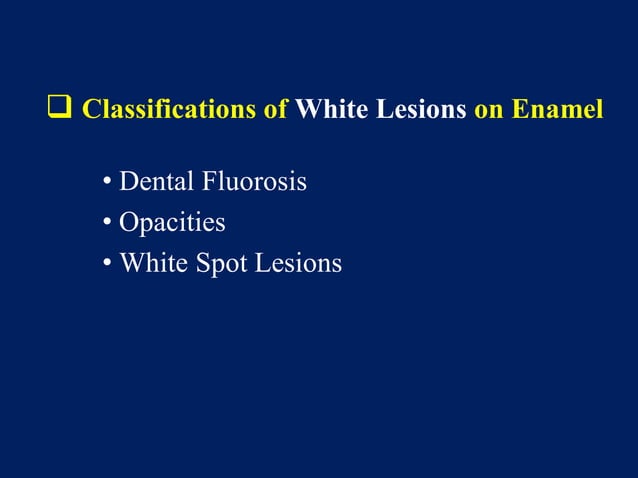 ❑ Classifications of White Lesions on Enamel

• Dental Fluorosis
• Opacities
• White Spot Lesions